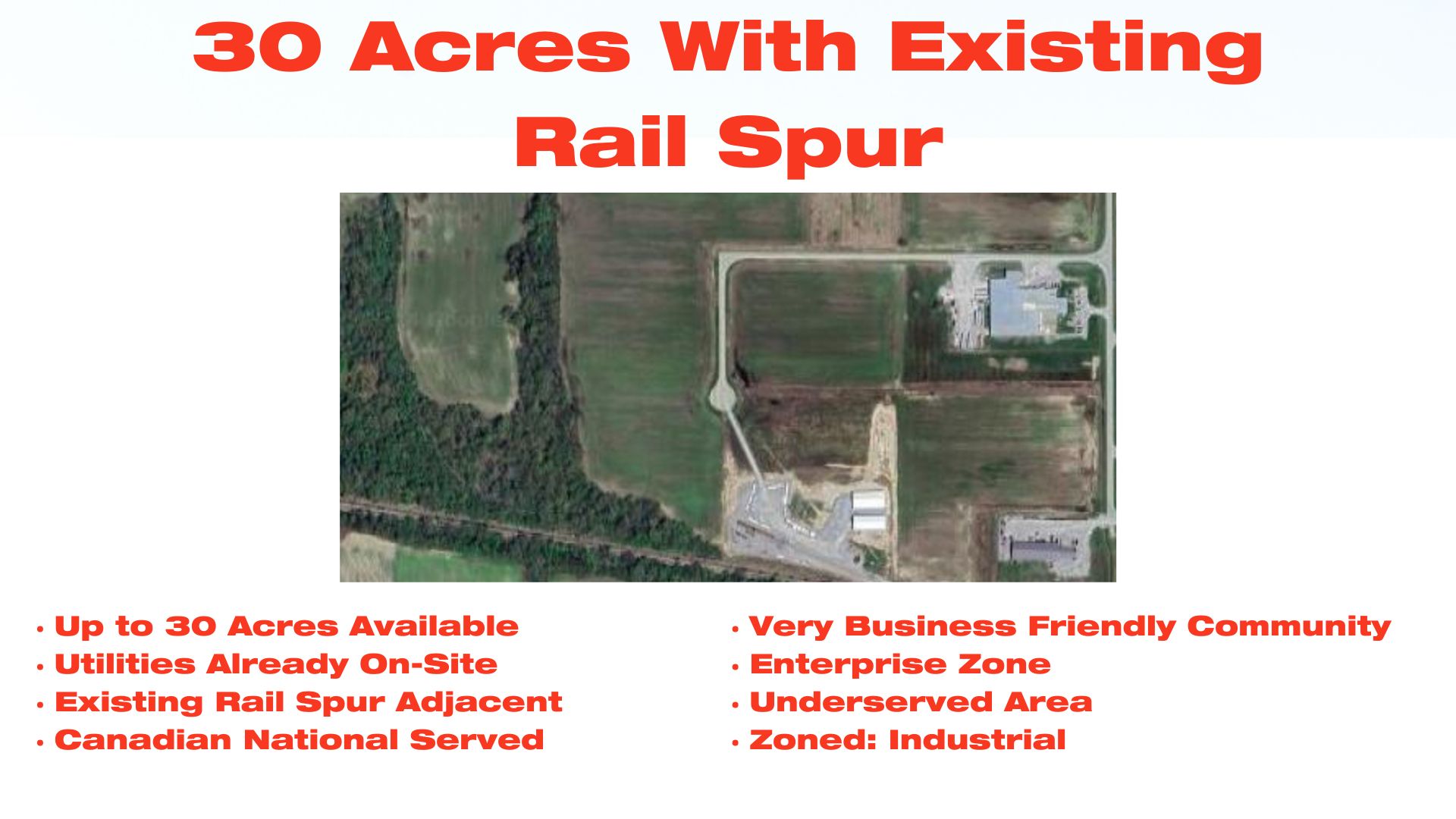 30 Acres With Existing Rail Spur

• Up to 30 Acres Available
• Utilities Already On-Site
• Existing Rail Spur Adjacent
• Canadian National Served

• Very Business Friendly Community
• Enterprise Zone
• Underserved Area
• Zoned: Industrial